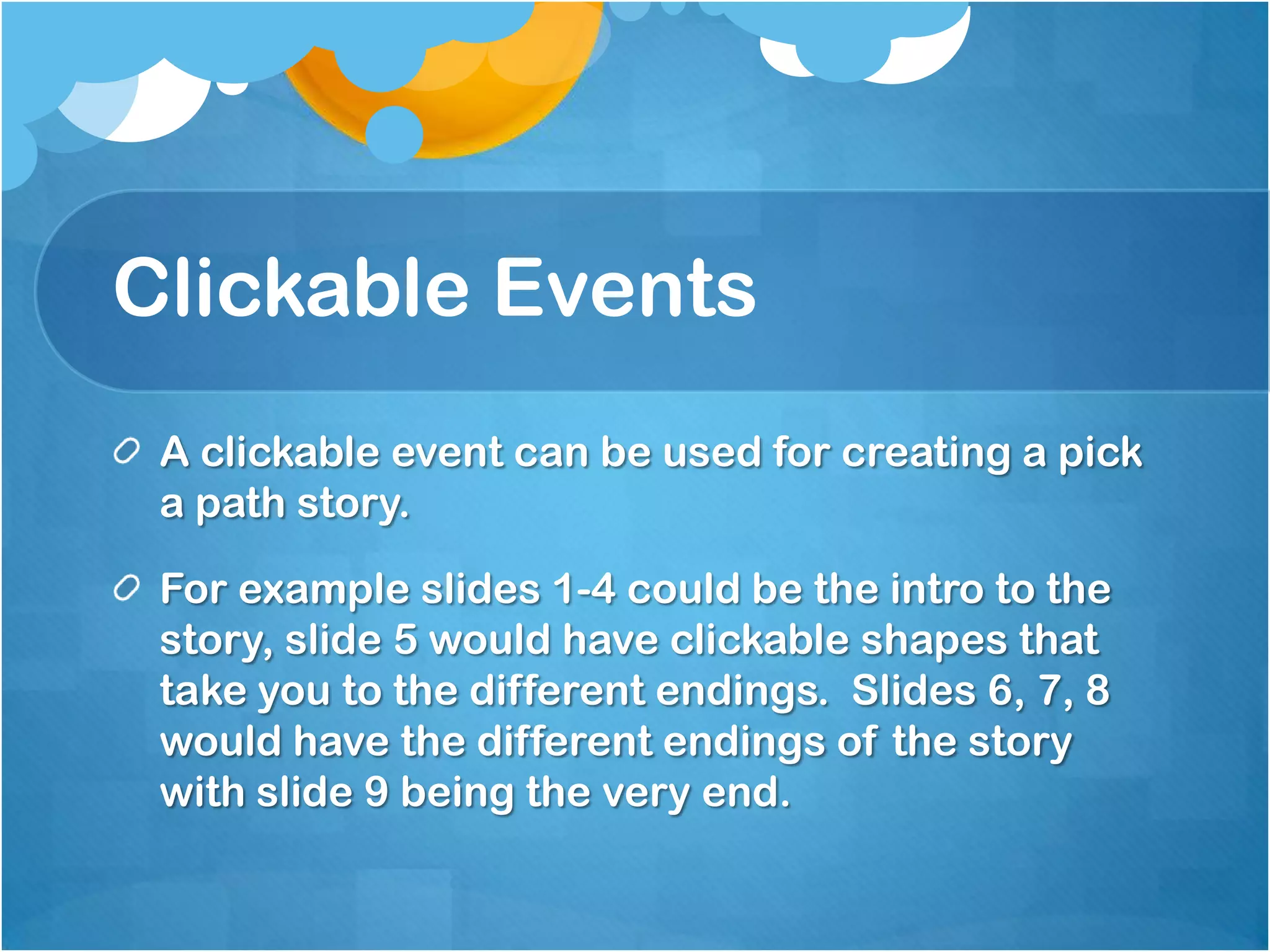 Clickable Events

A clickable event can be used for creating a pick a path story.

For example slides 1-4 could be the intro to the story, slide 5 would have clickable shapes that take you to the different endings.  Slides 6, 7, 8 would have the different endings of the story with slide 9 being the very end.